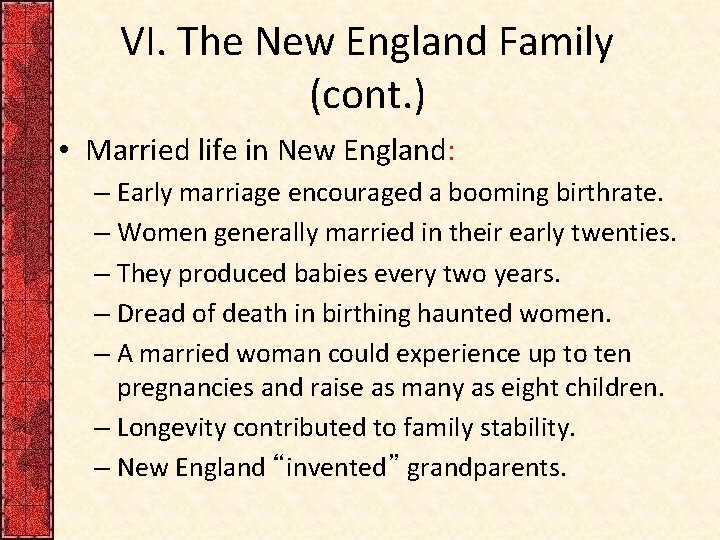 VI. The New England Family (cont.)

• Married life in New England:
– Early marriage encouraged a booming birthrate.
– Women generally married in their early twenties.
– They produced babies every two years.
– Dread of death in birthing haunted women.
– A married woman could experience up to ten pregnancies and raise as many as eight children.
– Longevity contributed to family stability.
– New England “invented” grandparents.